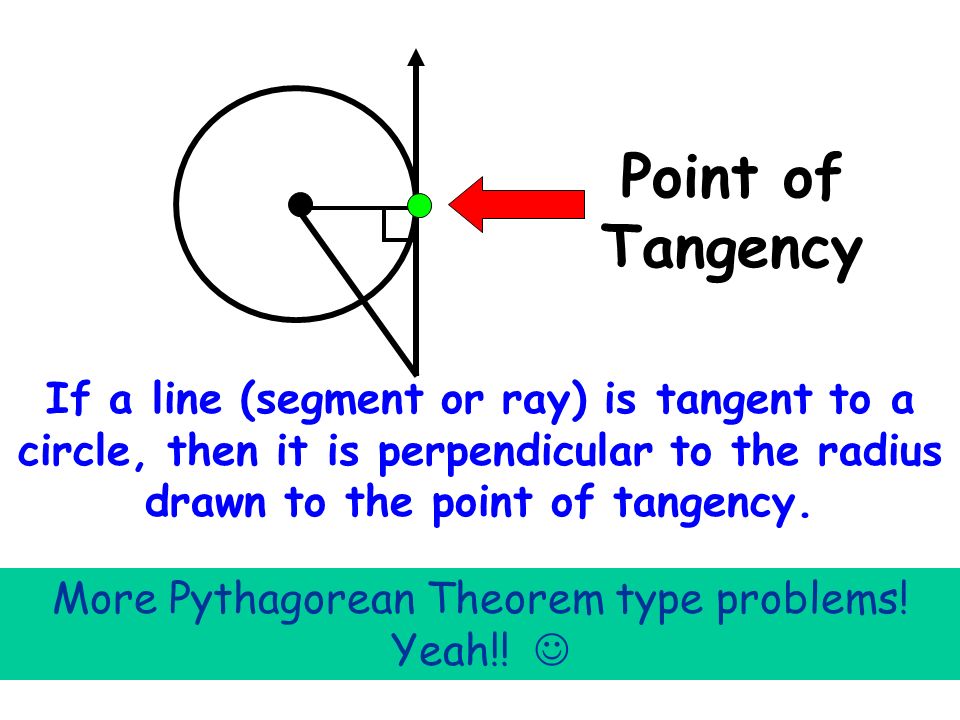 Point of Tangency

If a line (segment or ray) is tangent to a circle, then it is perpendicular to the radius drawn to the point of tangency.

More Pythagorean Theorem type problems! Yeah!! ☺